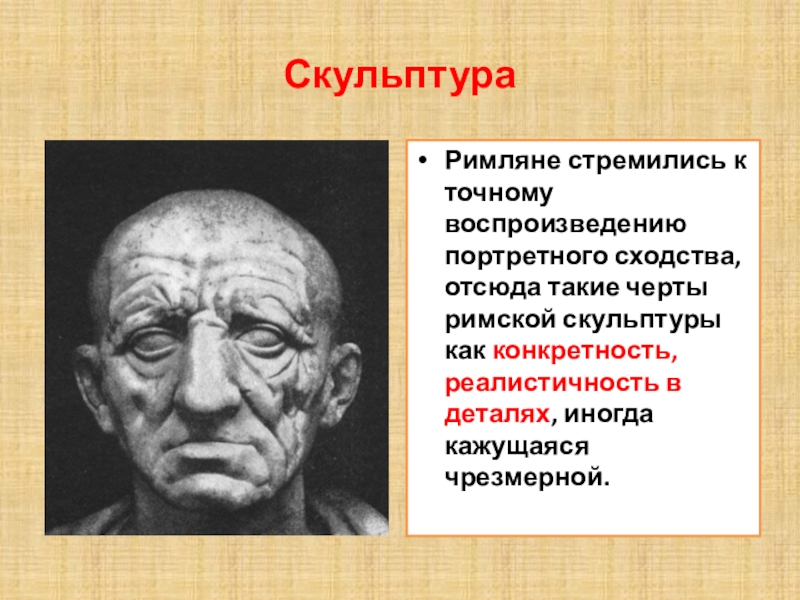 Скульптура

• Римляне стремились к точному воспроизведению портретного сходства, отсюда такие черты римской скульптуры как конкретность, реалистичность в деталях, иногда кажущаяся чрезмерной.